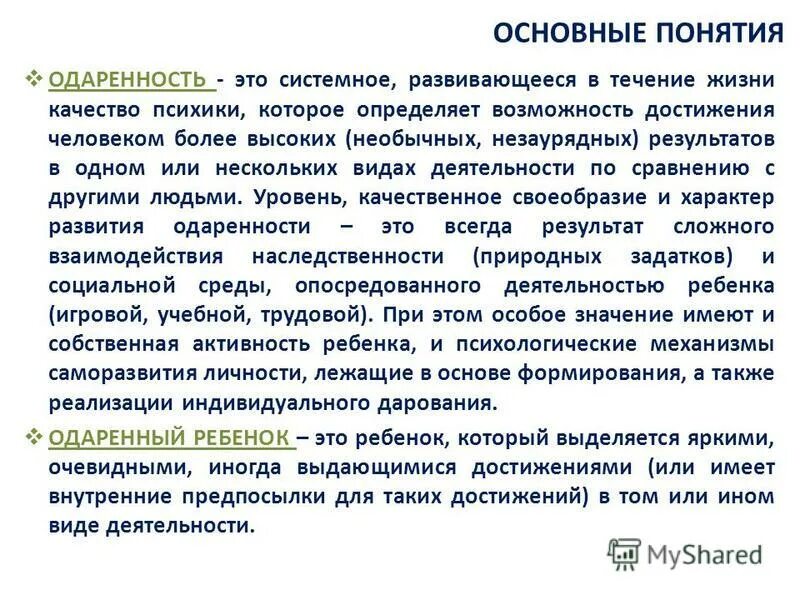 ОСНОВНЫЕ ПОНЯТИЯ

❖ ОДАРЕННОСТЬ - это системное, развивающееся в течение жизни качество психики, которое определяет возможность достижения человеком более высоких (необычных, незаурядных) результатов в одном или нескольких видах деятельности по сравнению с другими людьми. Уровень, качественное своеобразие и характер развития одаренности – это всегда результат сложного взаимодействия наследственности (природных задатков) и социальной среды, опосредованного деятельностью ребенка (игровой, учебной, трудовой). При этом особое значение имеют и собственная активность ребенка, и психологические механизмы саморазвития личности, лежащие в основе формирования, а также реализации индивидуального дарования.

❖ ОДАРЕННЫЙ РЕБЕНОК – это ребенок, который выделяется яркими, очевидными, иногда выдающимися достижениями (или имеет внутренние предпосылки для таких достижений) в том или ином виде деятельности.

MyShared